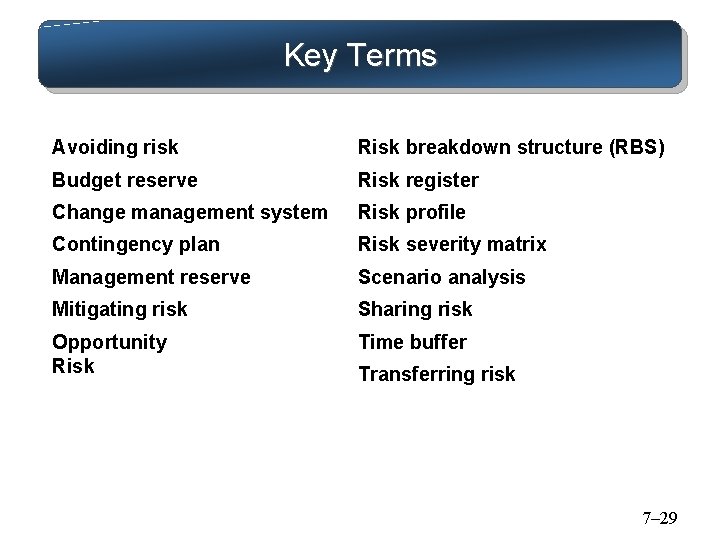 Key Terms

Avoiding risk
Budget reserve
Change management system
Contingency plan
Management reserve
Mitigating risk
Opportunity
Risk

Risk breakdown structure (RBS)
Risk register
Risk profile
Risk severity matrix
Scenario analysis
Sharing risk
Time buffer
Transferring risk

7–29